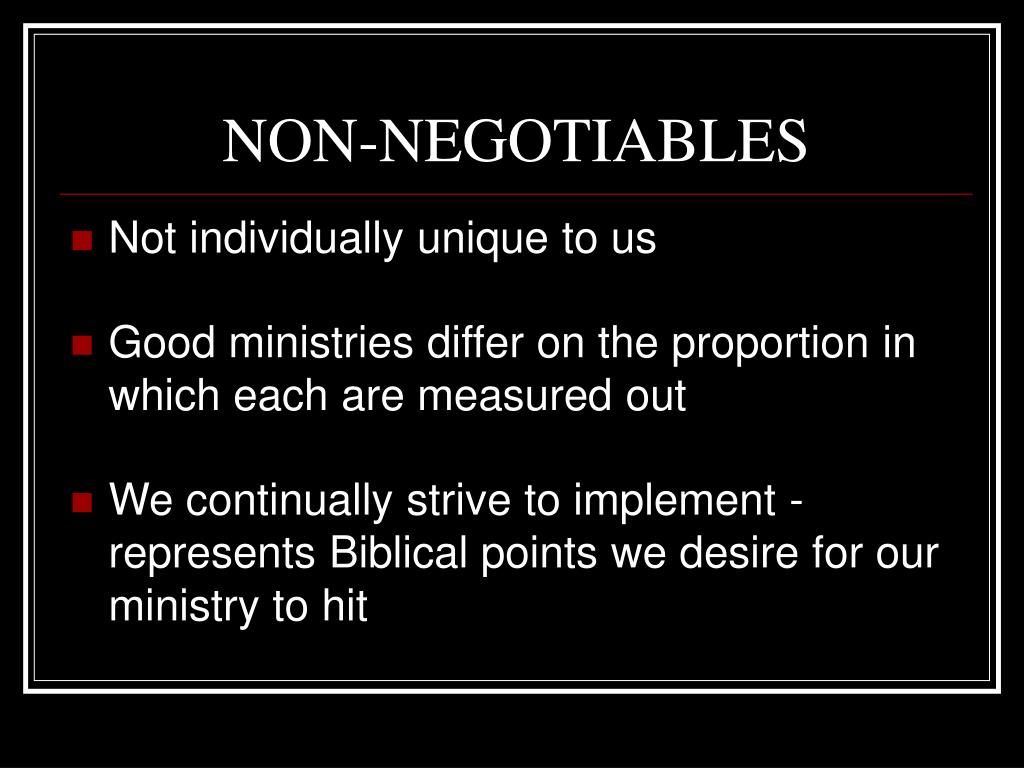 NON-NEGOTIABLES

Not individually unique to us

Good ministries differ on the proportion in which each are measured out

We continually strive to implement - represents Biblical points we desire for our ministry to hit